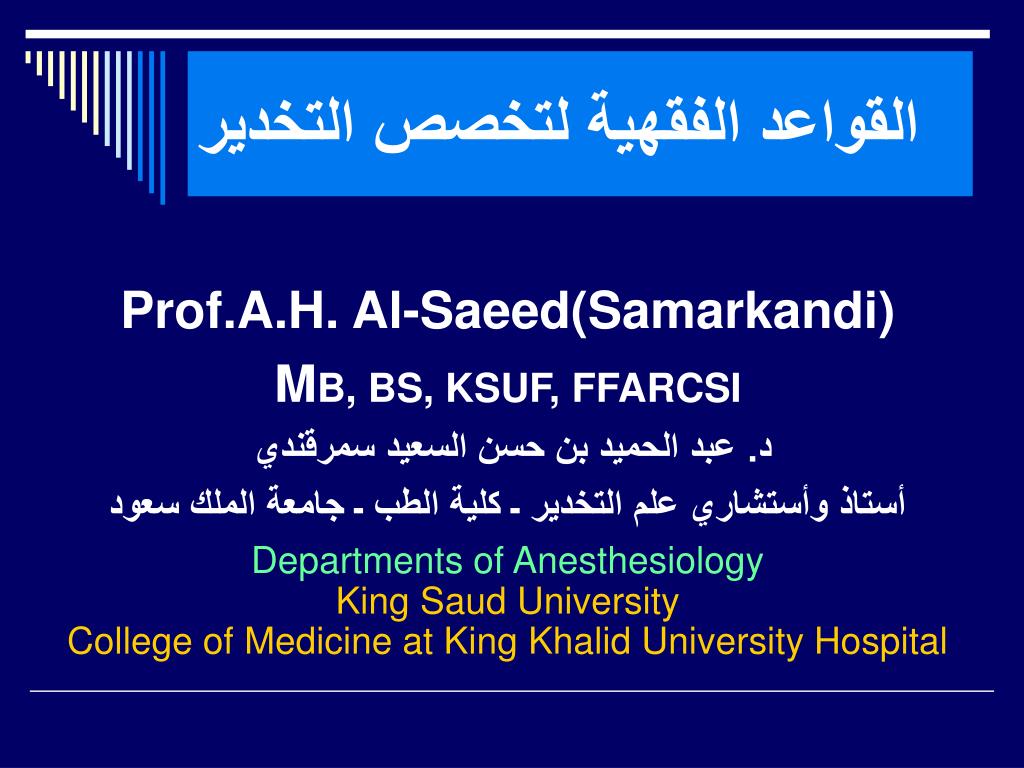 القواعد الفقهية لتخصص التخدير

Prof.A.H. Al-Saeed(Samarkandi)
MB, BS, KSUF, FFARCSI
د. عبد الحميد بن حسن السعيد سمرقندي
أستاذ وأستشاري علم التخدير ـ كلية الطب ـ جامعة الملك سعود
Departments of Anesthesiology
King Saud University
College of Medicine at King Khalid University Hospital